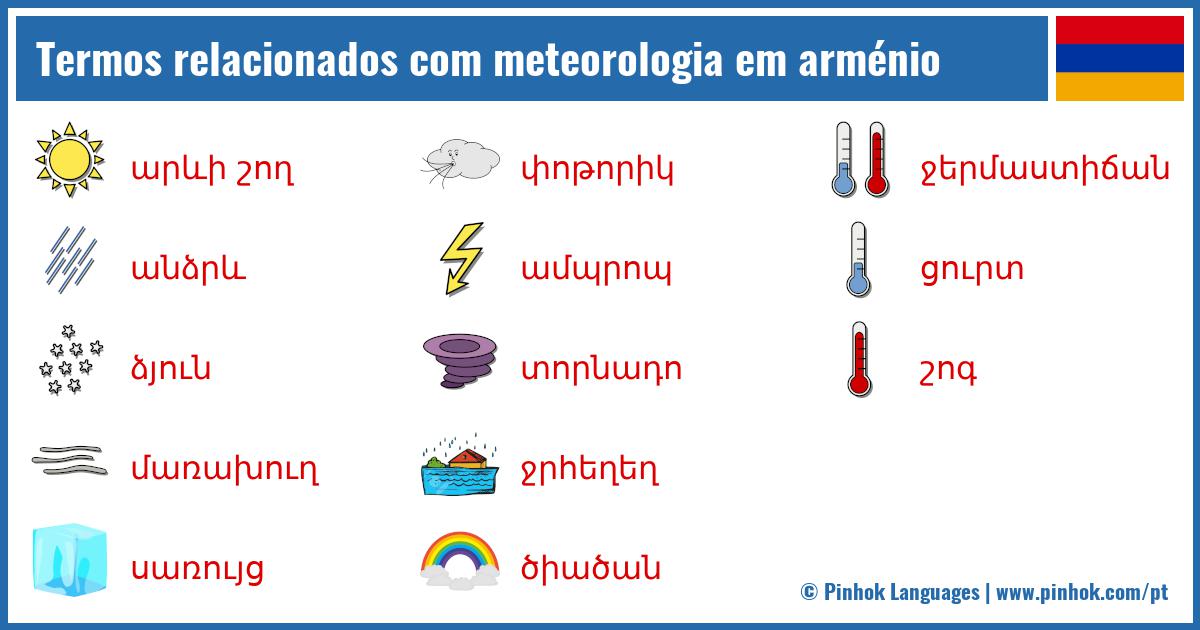 Termos relacionados com meteorologia em arménio

արևի շող

անձրև

ձյուն

մառախուղ

սառույց

փոթորիկ

ամպրոպ

տորնադո

ջրհեղեղ

ծիածան

ջերմաստիճան

ցուրտ

շոգ

© Pinhok Languages | www.pinhok.com/pt